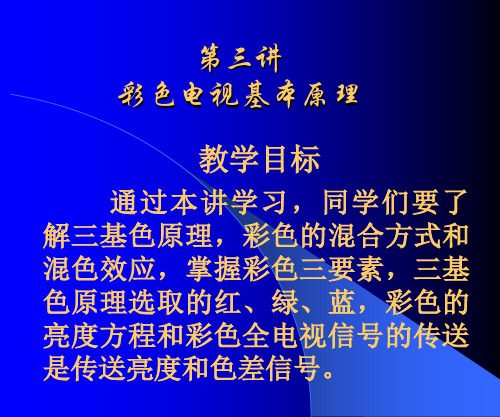 第三讲
彩色电视基本原理

教学目标

通过本讲学习，同学们要了解三基色原理，彩色的混合方式和混色效应，掌握彩色三要素，三基色原理选取的红、绿、蓝，彩色的亮度方程和彩色全电视信号的传送是传送亮度和色差信号。